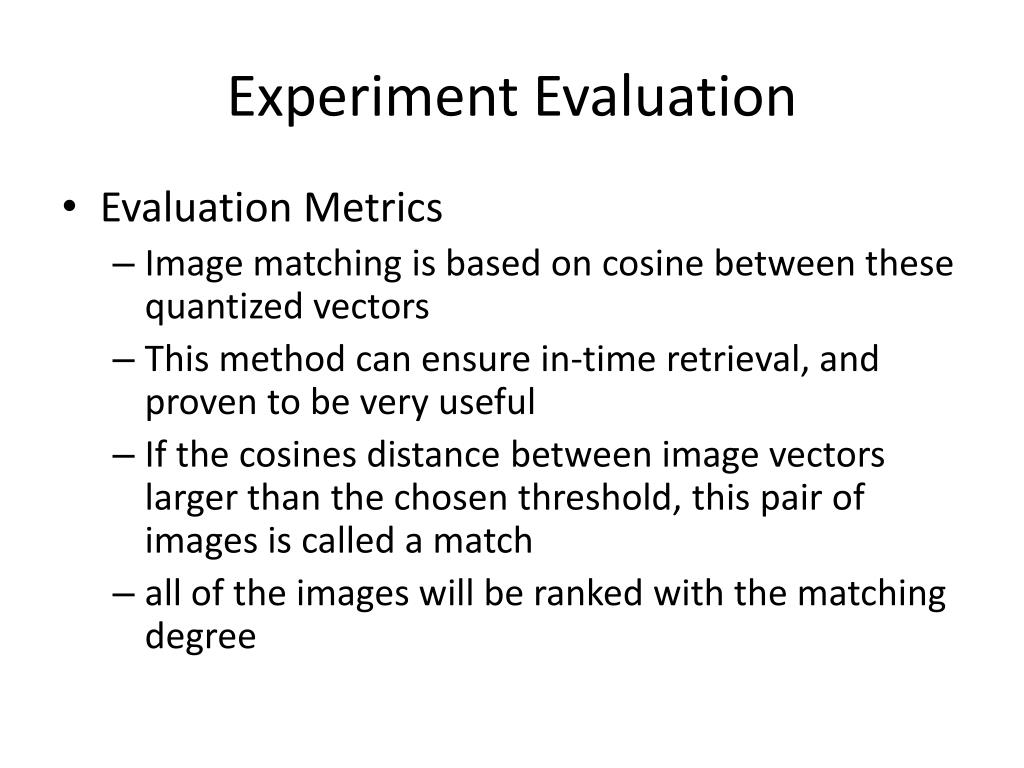 Experiment Evaluation

• Evaluation Metrics
– Image matching is based on cosine between these quantized vectors
– This method can ensure in-time retrieval, and proven to be very useful
– If the cosines distance between image vectors larger than the chosen threshold, this pair of images is called a match
– all of the images will be ranked with the matching degree